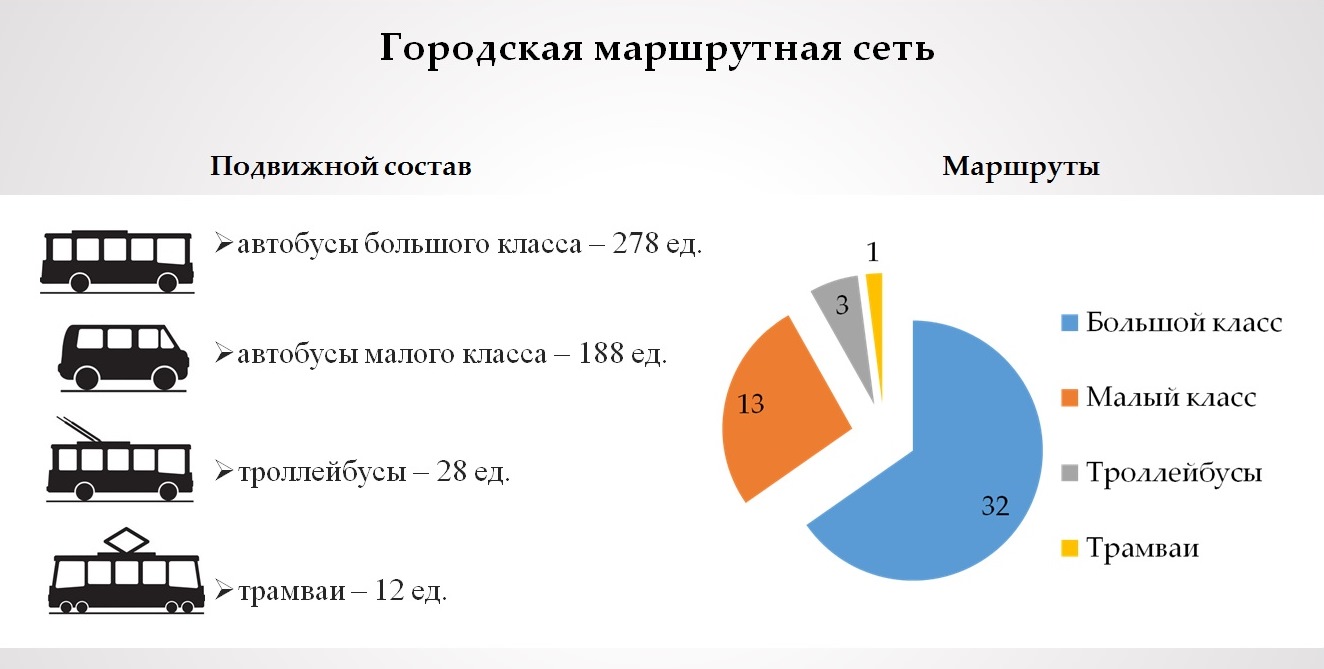 Городская маршрутная сеть

Подвижной состав

➢автобусы большого класса – 278 ед.

➢автобусы малого класса – 188 ед.

➢троллейбусы – 28 ед.

➢трамваи – 12 ед.

Маршруты

1

3

13

32

Большой класс

Малый класс

Троллейбусы

Трамваи